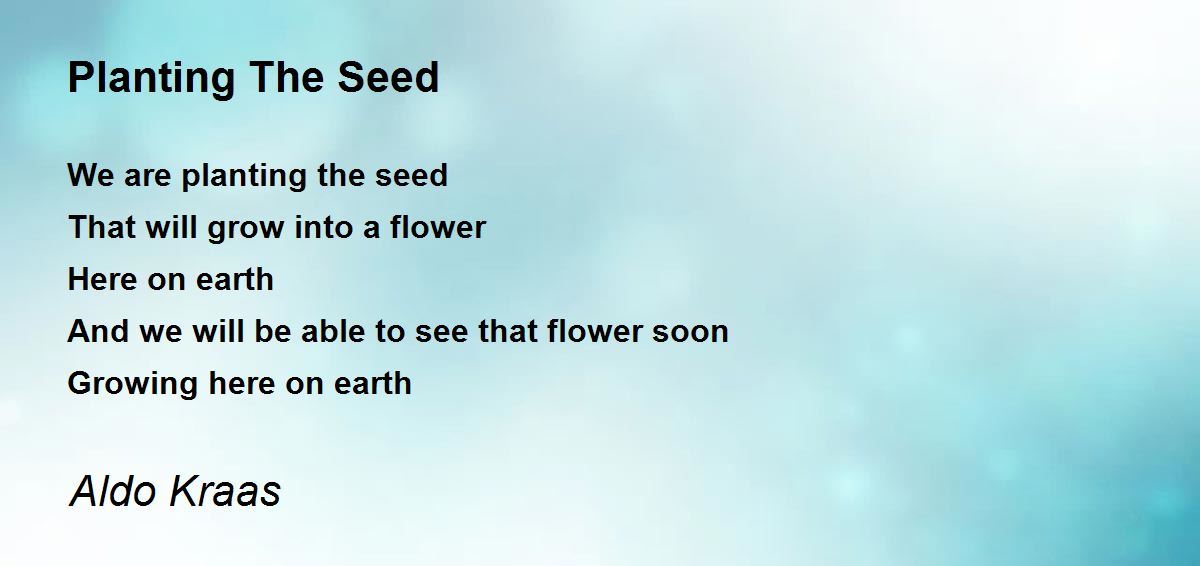 Planting The Seed

We are planting the seed
That will grow into a flower
Here on earth
And we will be able to see that flower soon
Growing here on earth

Aldo Kraas